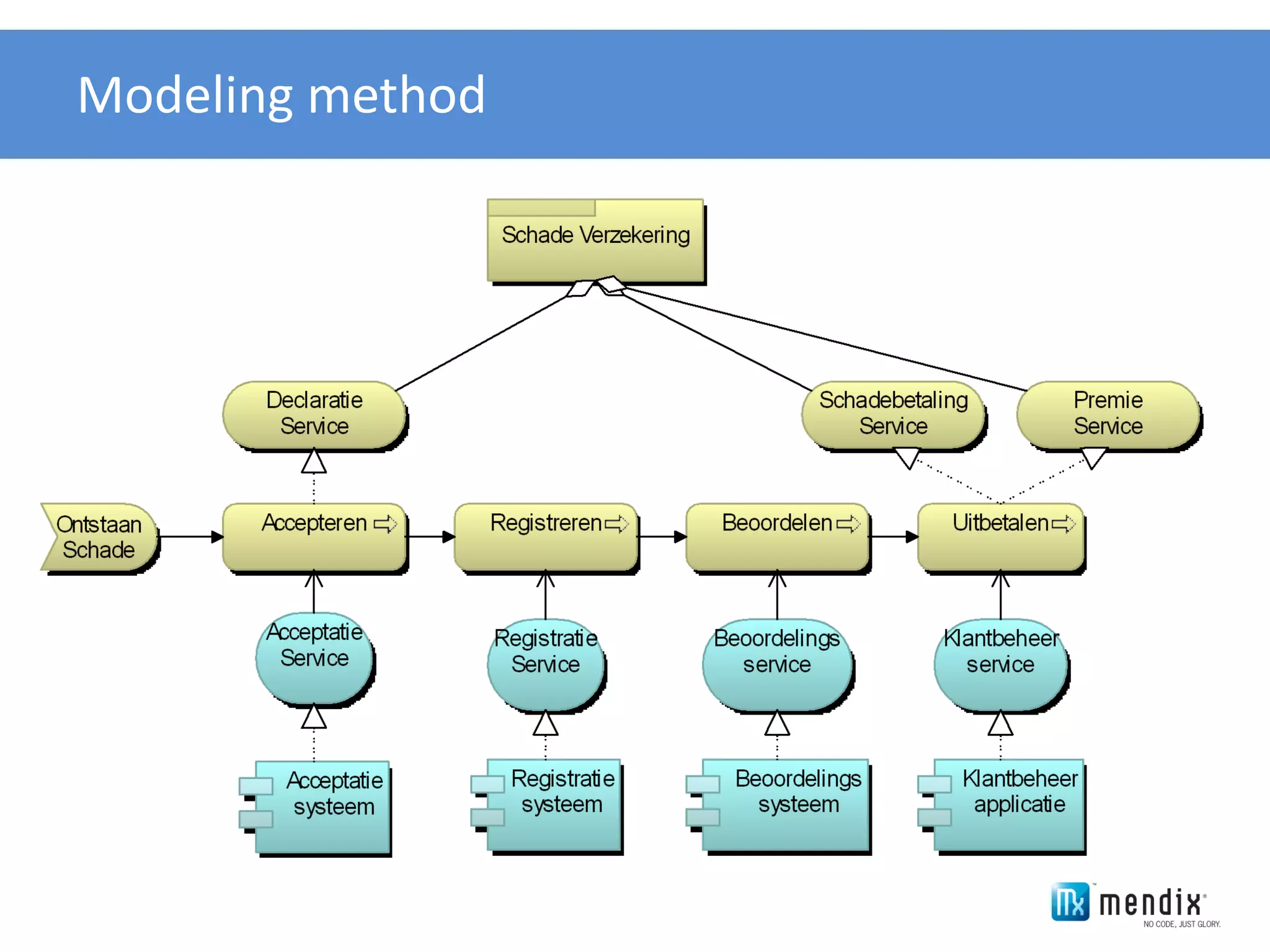 Modeling method

Schade Verzekering

Declaratie Service

Schadebetaling Service

Premie Service

Ontstaan Schade

Accepteren

Registreren

Beoordelen

Uitbetalen

Acceptatie Service

Registratie Service

Beoordelings service

Klantbeheer service

Acceptatie systeem

Registratie systeem

Beoordelings systeem

Klantbeheer applicatie

mx mendix
NO CODE, JUST GLORY.